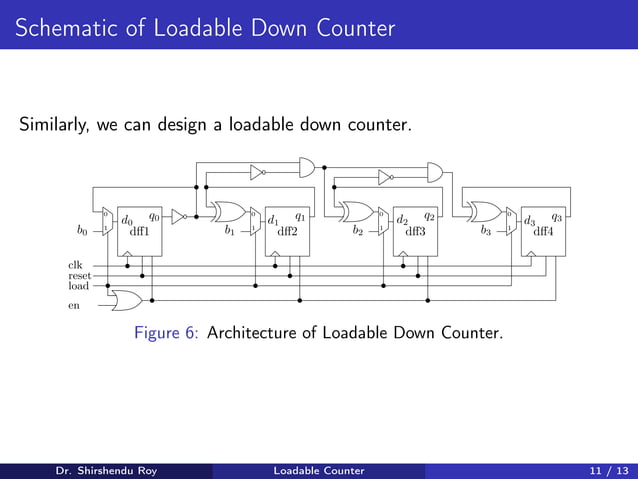 Schematic of Loadable Down Counter

Similarly, we can design a loadable down counter.

$b_0$ 0 1 $d_0$ $q_0$ dff1

$b_1$ 0 1 $d_1$ $q_1$ dff2

$b_2$ 0 1 $d_2$ $q_2$ dff3

$b_3$ 0 1 $d_3$ $q_3$ dff4

clk
reset
load
en

Figure 6: Architecture of Loadable Down Counter.

Dr. Shirshendu Roy Loadable Counter 11 / 13